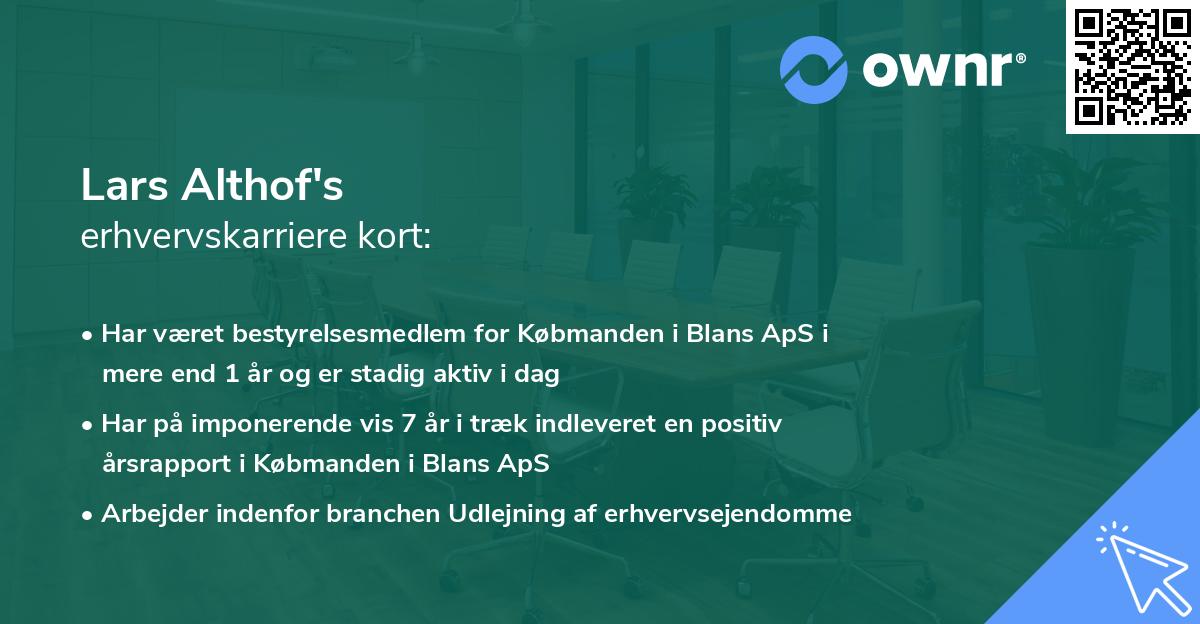 ownr®

Lars Althof's
erhvervskarriere kort:

• Har været bestyrelsesmedlem for Købmanden i Blans ApS i mere end 1 år og er stadig aktiv i dag

• Har på imponerende vis 7 år i træk indleveret en positiv årsrapport i Købmanden i Blans ApS

• Arbejder indenfor branchen Udlejning af erhvervsejendomme